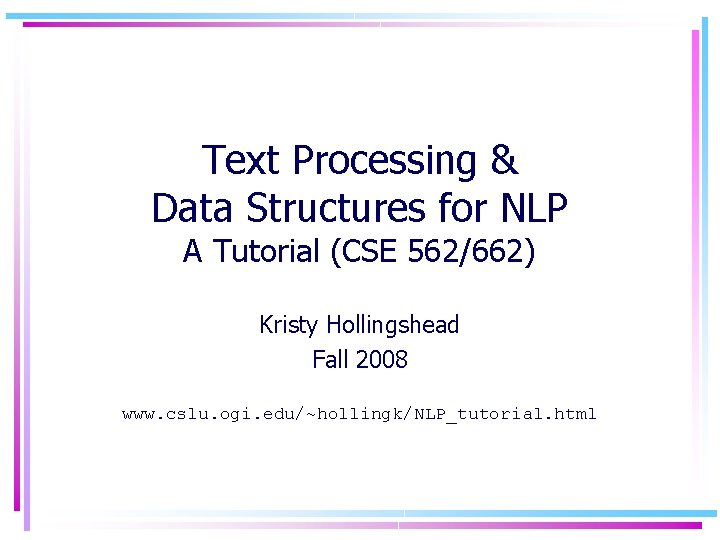 Text Processing &
Data Structures for NLP
A Tutorial (CSE 562/662)

Kristy Hollingshead
Fall 2008

www.cslu.ogi.edu/~hollingk/NLP_tutorial.html